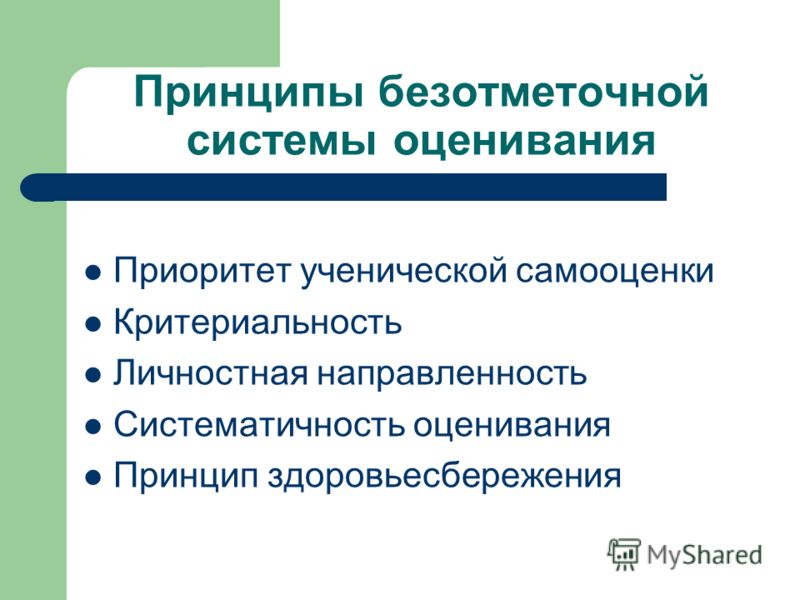 Принципы безотметочной системы оценивания

- Приоритет ученической самооценки
- Критериальность
- Личностная направленность
- Систематичность оценивания
- Принцип здоровьесбережения

MyShared